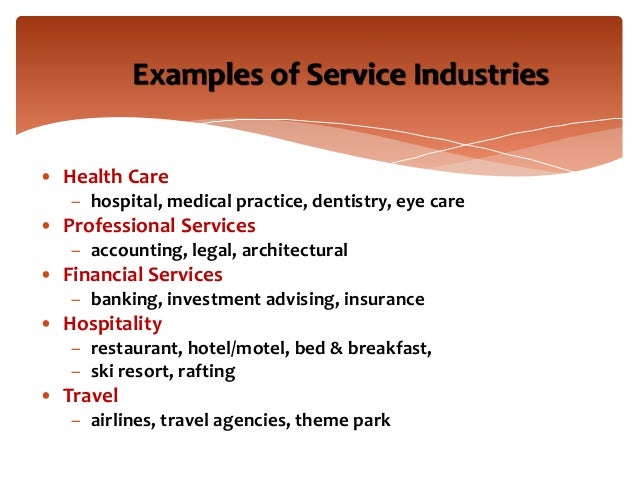 Examples of Service Industries

• Health Care
 – hospital, medical practice, dentistry, eye care
• Professional Services
 – accounting, legal, architectural
• Financial Services
 – banking, investment advising, insurance
• Hospitality
 – restaurant, hotel/motel, bed & breakfast,
 – ski resort, rafting
• Travel
 – airlines, travel agencies, theme park